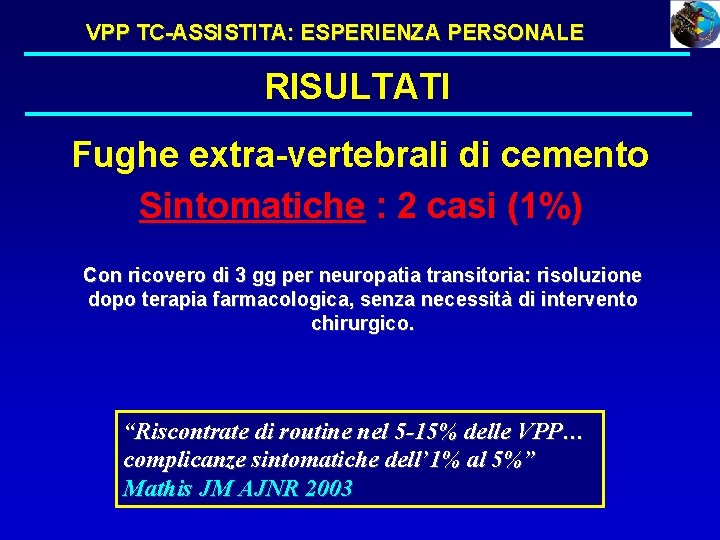 VPP TC-ASSISTITA: ESPERIENZA PERSONALE

RISULTATI

Fughe extra-vertebrali di cemento

Sintomatiche : 2 casi (1%)

Con ricovero di 3 gg per neuropatia transitoria: risoluzione dopo terapia farmacologica, senza necessità di intervento chirurgico.

“Riscontrate di routine nel 5-15% delle VPP… complicanze sintomatiche dell’1% al 5%”
Mathis JM AJNR 2003